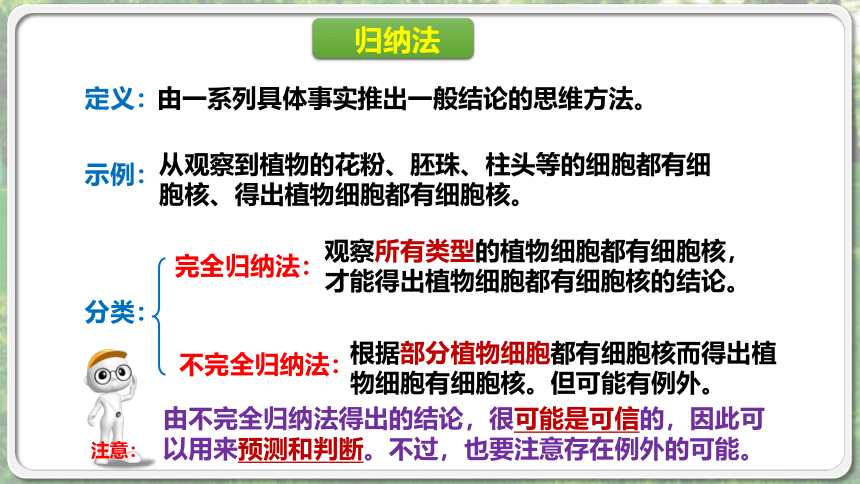 归纳法

定义：由一系列具体事实推出一般结论的思维方法。

示例：从观察到植物的花粉、胚珠、柱头等的细胞都有细胞核、得出植物细胞都有细胞核。

分类：

完全归纳法：观察所有类型的植物细胞都有细胞核，才能得出植物细胞都有细胞核的结论。

不完全归纳法：根据部分植物细胞都有细胞核而得出植物细胞有细胞核。但可能有例外。

注意：由不完全归纳法得出的结论，很可能是可信的，因此可以用来预测和判断。不过，也要注意存在例外的可能。